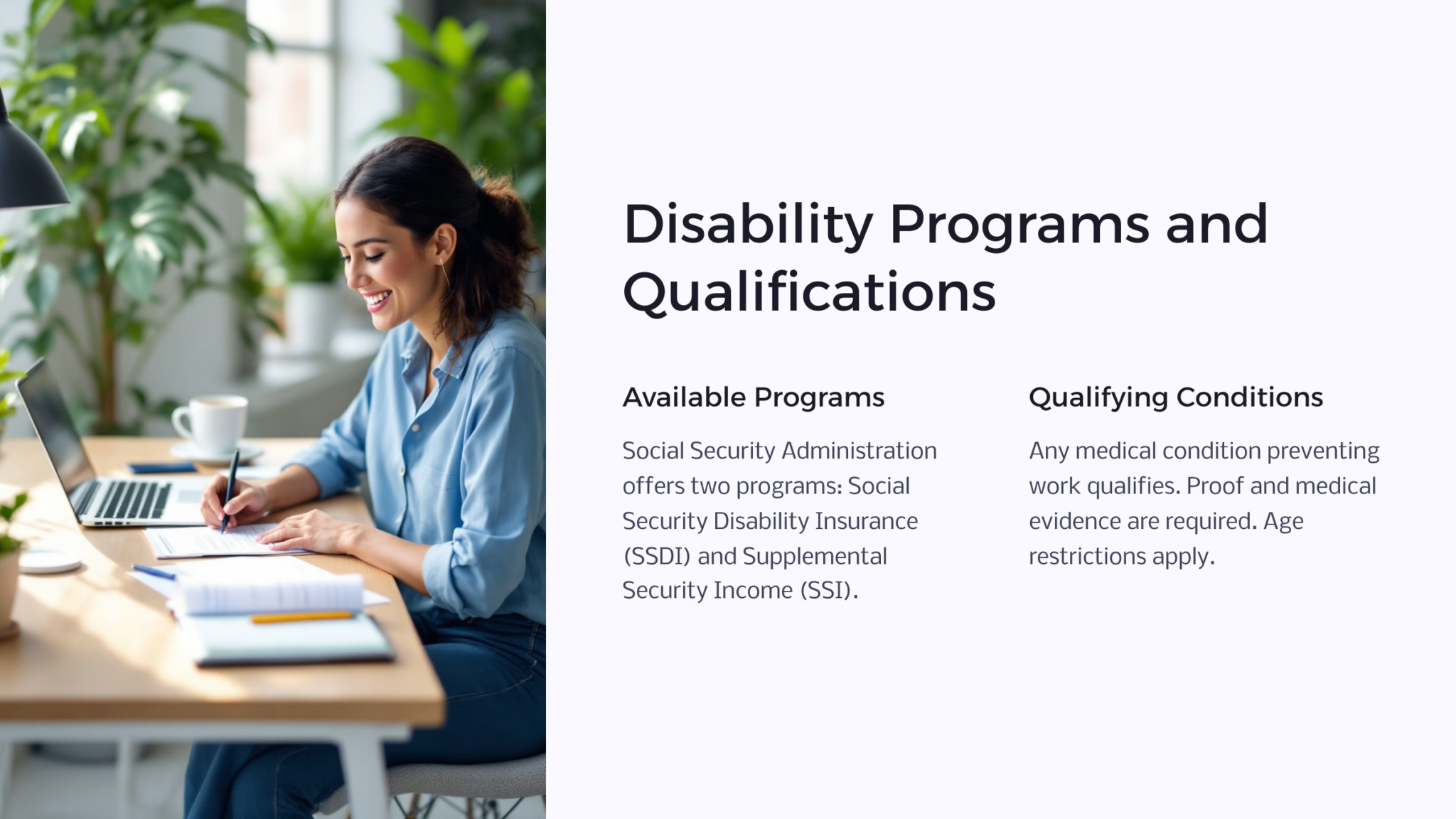 Disability Programs and Qualifications

Available Programs

Social Security Administration offers two programs: Social Security Disability Insurance (SSDI) and Supplemental Security Income (SSI).

Qualifying Conditions

Any medical condition preventing work qualifies. Proof and medical evidence are required. Age restrictions apply.